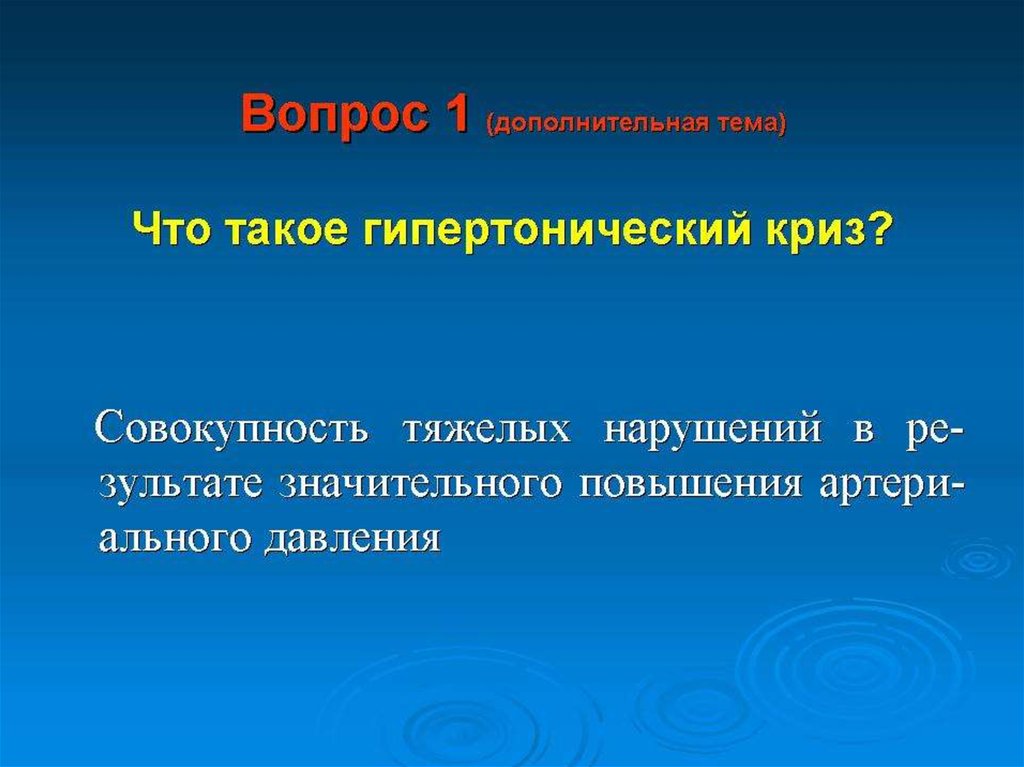 Вопрос 1 (дополнительная тема)

Что такое гипертонический криз?

Совокупность тяжелых нарушений в результате значительного повышения артериального давления